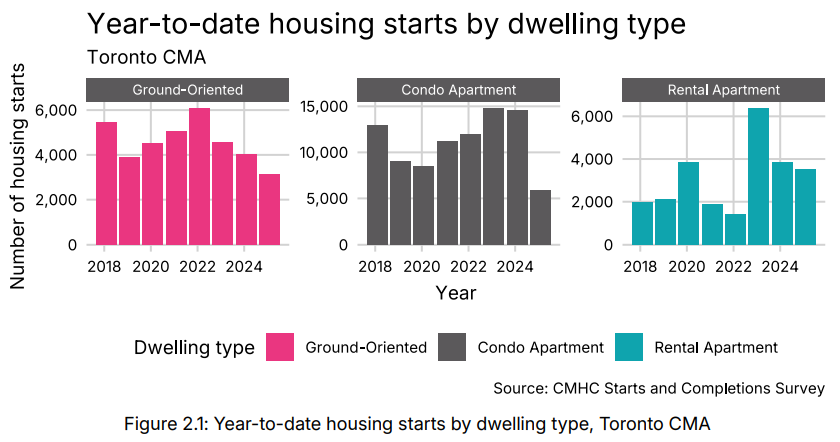 Year-to-date housing starts by dwelling type

Toronto CMA

Number of housing starts

Ground-Oriented

6,000
4,000
2,000
0

2018 2020 2022 2024

Condo Apartment

15,000
10,000
5,000
0

2018 2020 2022 2024

Rental Apartment

6,000
4,000
2,000
0

2018 2020 2022 2024

Year

Dwelling type Ground-Oriented Condo Apartment Rental Apartment

Source: CMHC Starts and Completions Survey

Figure 2.1: Year-to-date housing starts by dwelling type, Toronto CMA